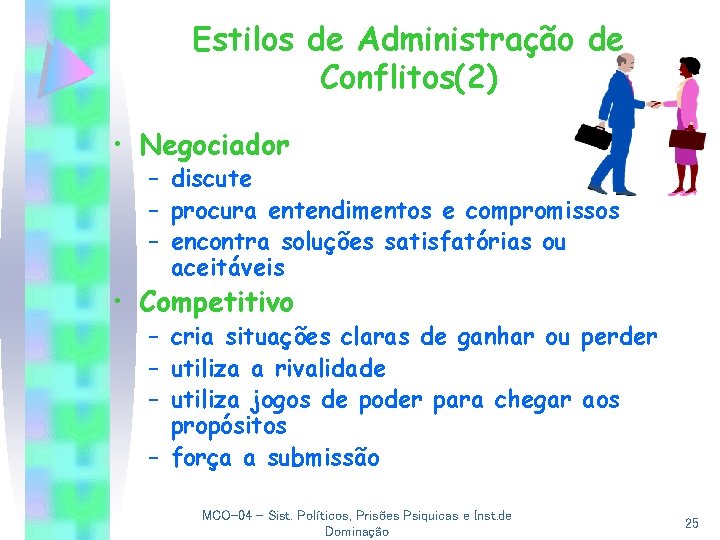 Estilos de Administração de Conflitos(2)

• Negociador
– discute
– procura entendimentos e compromissos
– encontra soluções satisfatórias ou aceitáveis

• Competitivo
– cria situações claras de ganhar ou perder
– utiliza a rivalidade
– utiliza jogos de poder para chegar aos propósitos
– força a submissão

MCO-04 – Sist. Políticos, Prisões Psiquicas e Inst.de Dominação

25